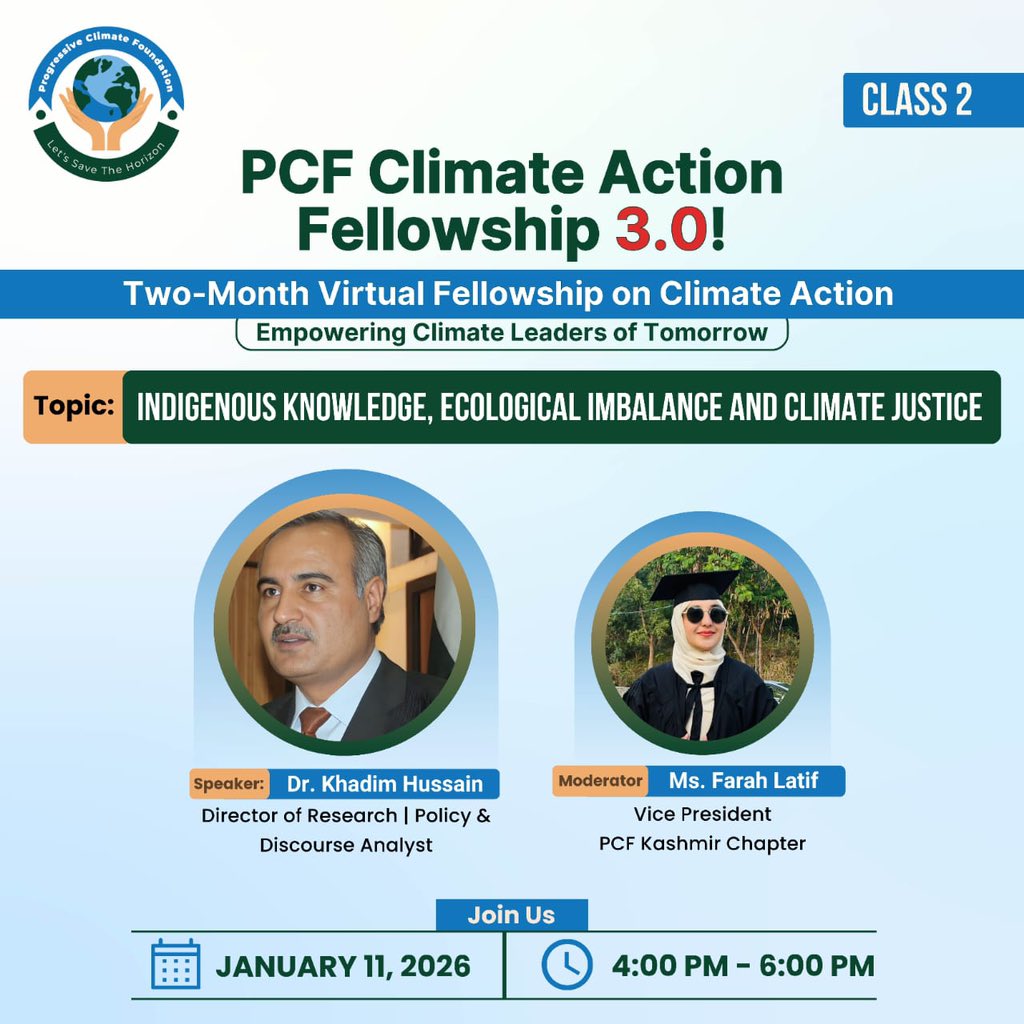 Progressive Climate Foundation
Let's Save The Horizon

CLASS 2

PCF Climate Action Fellowship 3.0!

Two-Month Virtual Fellowship on Climate Action

Empowering Climate Leaders of Tomorrow

Topic: INDIGENOUS KNOWLEDGE, ECOLOGICAL IMBALANCE AND CLIMATE JUSTICE

Speaker: Dr. Khadim Hussain
Director of Research | Policy & Discourse Analyst

Moderator Ms. Farah Latif
Vice President
PCF Kashmir Chapter

Join Us

JANUARY 11, 2026

4:00 PM - 6:00 PM